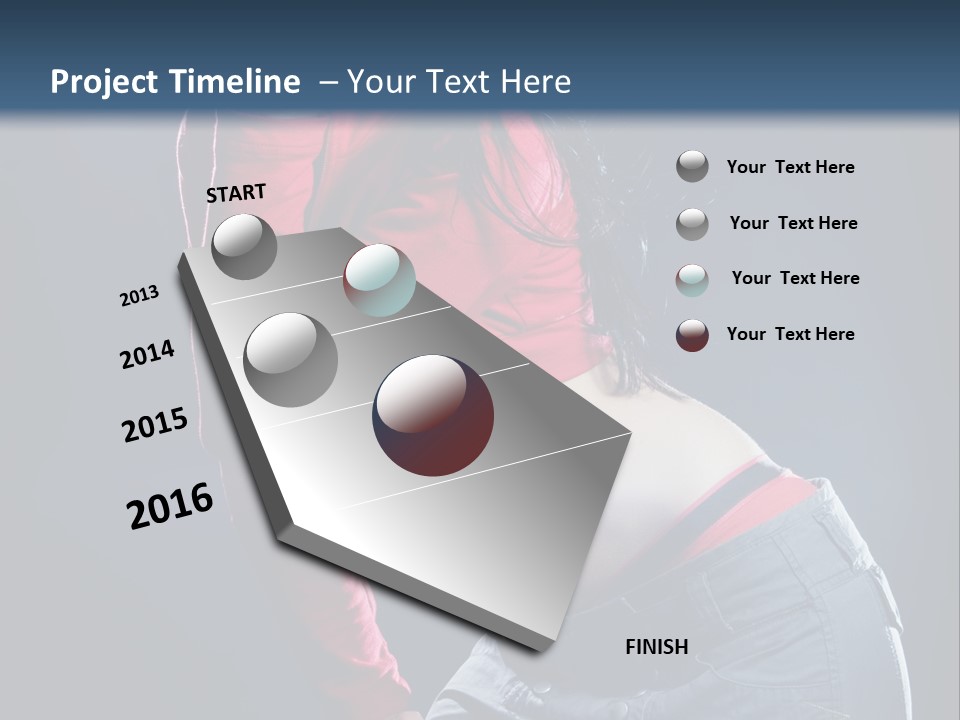 Project Timeline – Your Text Here

START

2013

2014

2015

2016

FINISH

Your Text Here

Your Text Here

Your Text Here

Your Text Here